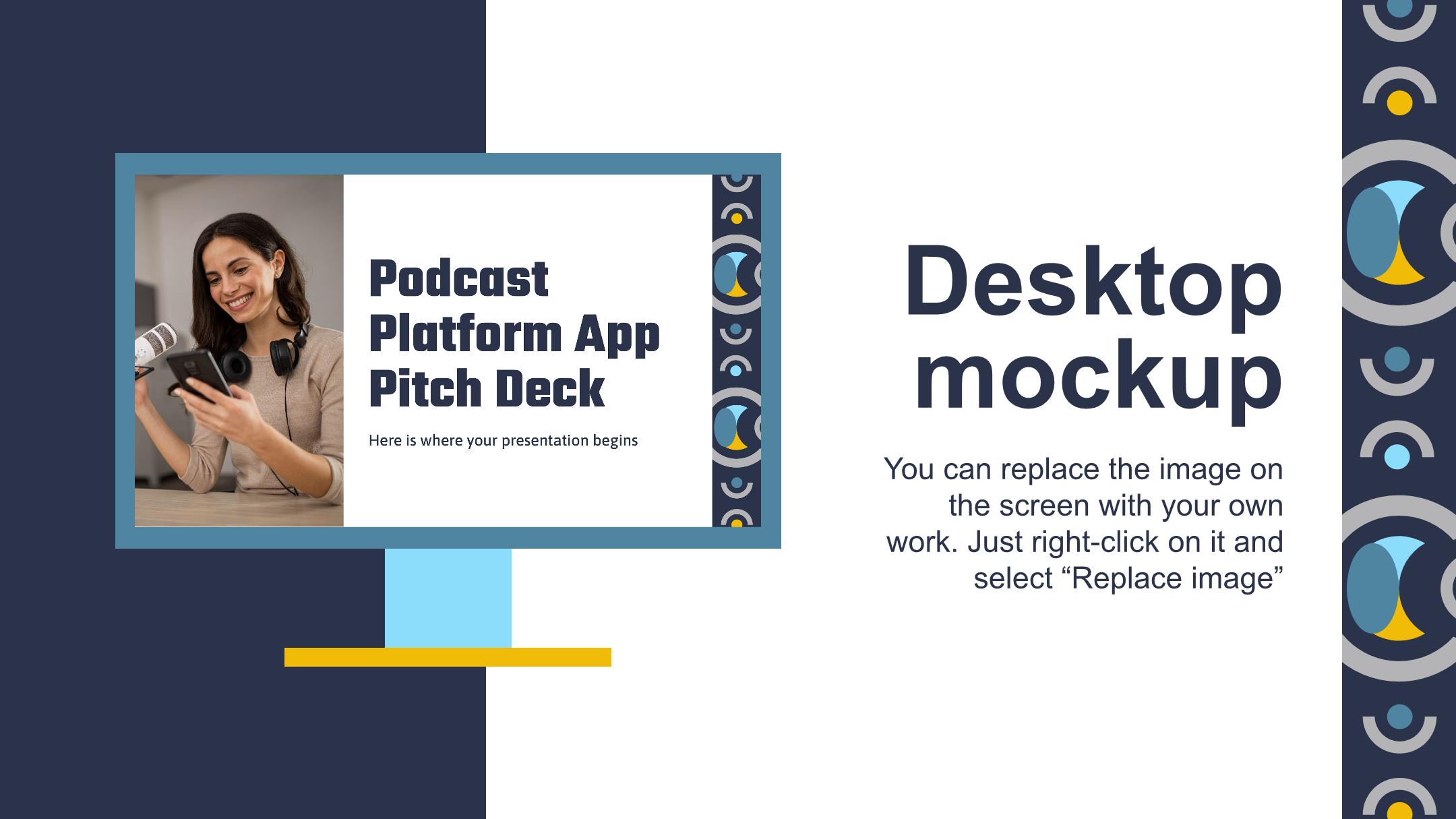 Podcast Platform App Pitch Deck

Here is where your presentation begins

Desktop mockup

You can replace the image on the screen with your own work. Just right-click on it and select “Replace image”